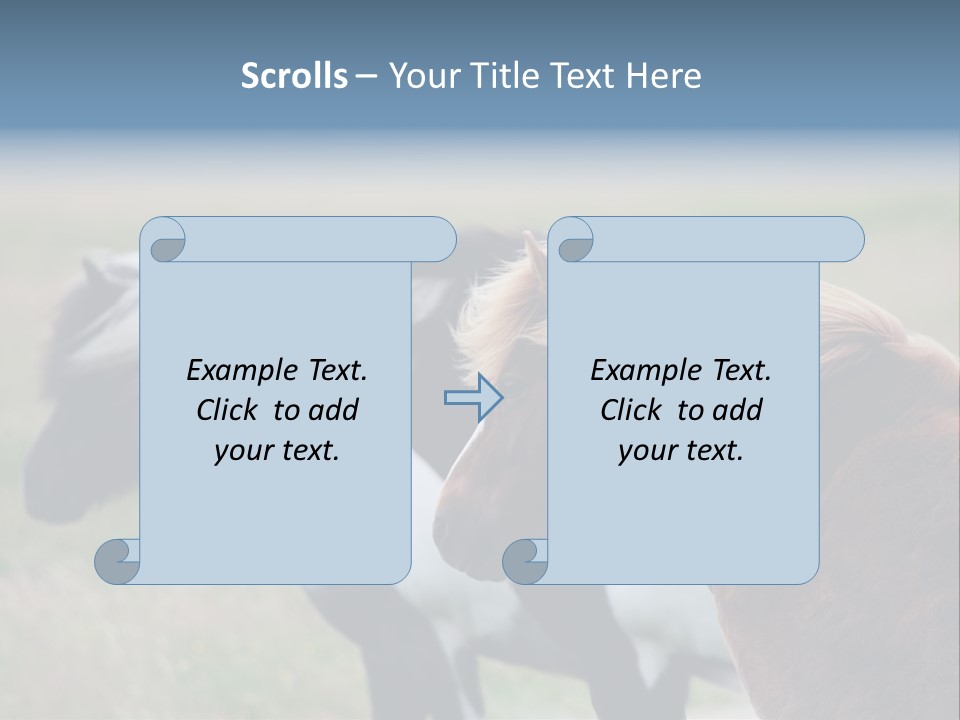 Scrolls – Your Title Text Here

Example Text. Click to add your text.

Example Text. Click to add your text.